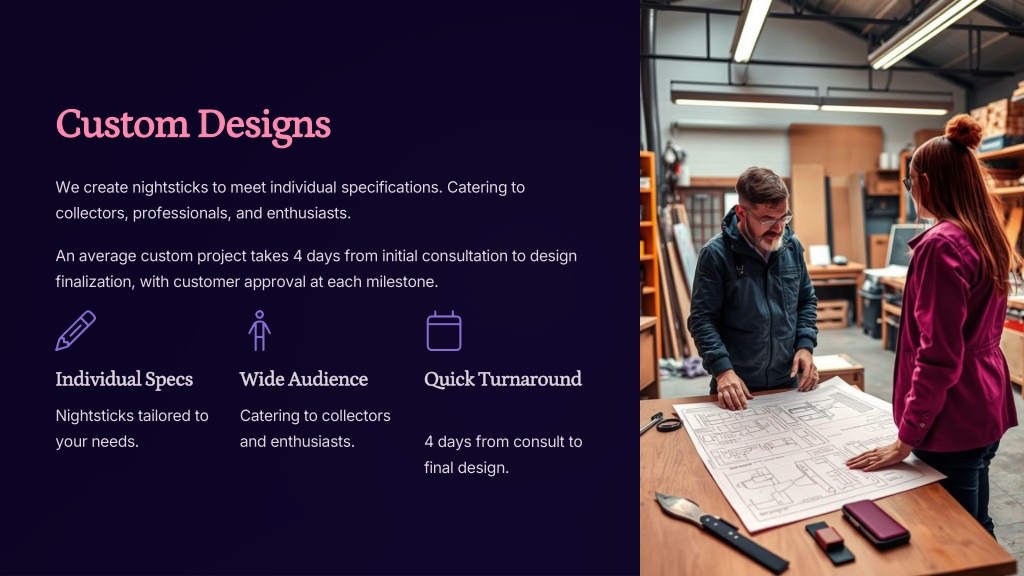 Custom Designs

We create nightsticks to meet individual specifications. Catering to collectors, professionals, and enthusiasts.

An average custom project takes 4 days from initial consultation to design finalization, with customer approval at each milestone.

Individual Specs

Nightsticks tailored to your needs.

Wide Audience

Catering to collectors and enthusiasts.

Quick Turnaround

4 days from consult to final design.